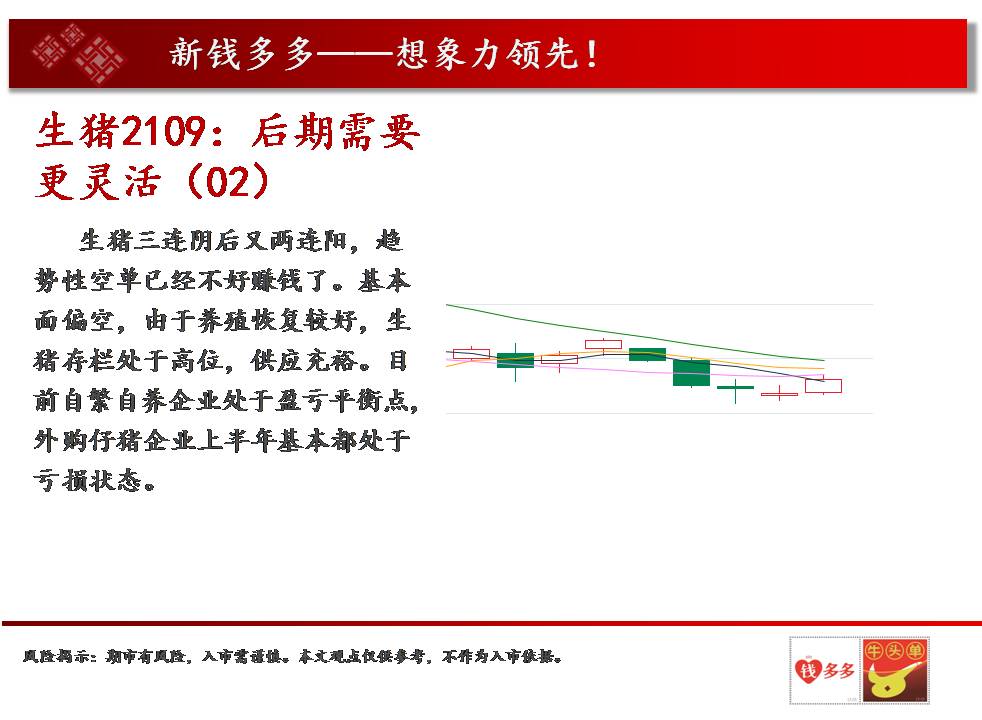 新钱多多——想象力领先！

生猪2109：后期需要更灵活（02）

生猪三连阴后又两连阳，趋势性空单已经不好赚钱了。基本面偏空，由于养殖恢复较好，生猪存栏处于高位，供应充裕。目前自繁自养企业处于盈亏平衡点，外购仔猪企业上半年基本都处于亏损状态。

风险揭示：期市有风险，入市需谨慎。本文观点仅供参考，不作为入市依据。

钱多多

牛头单